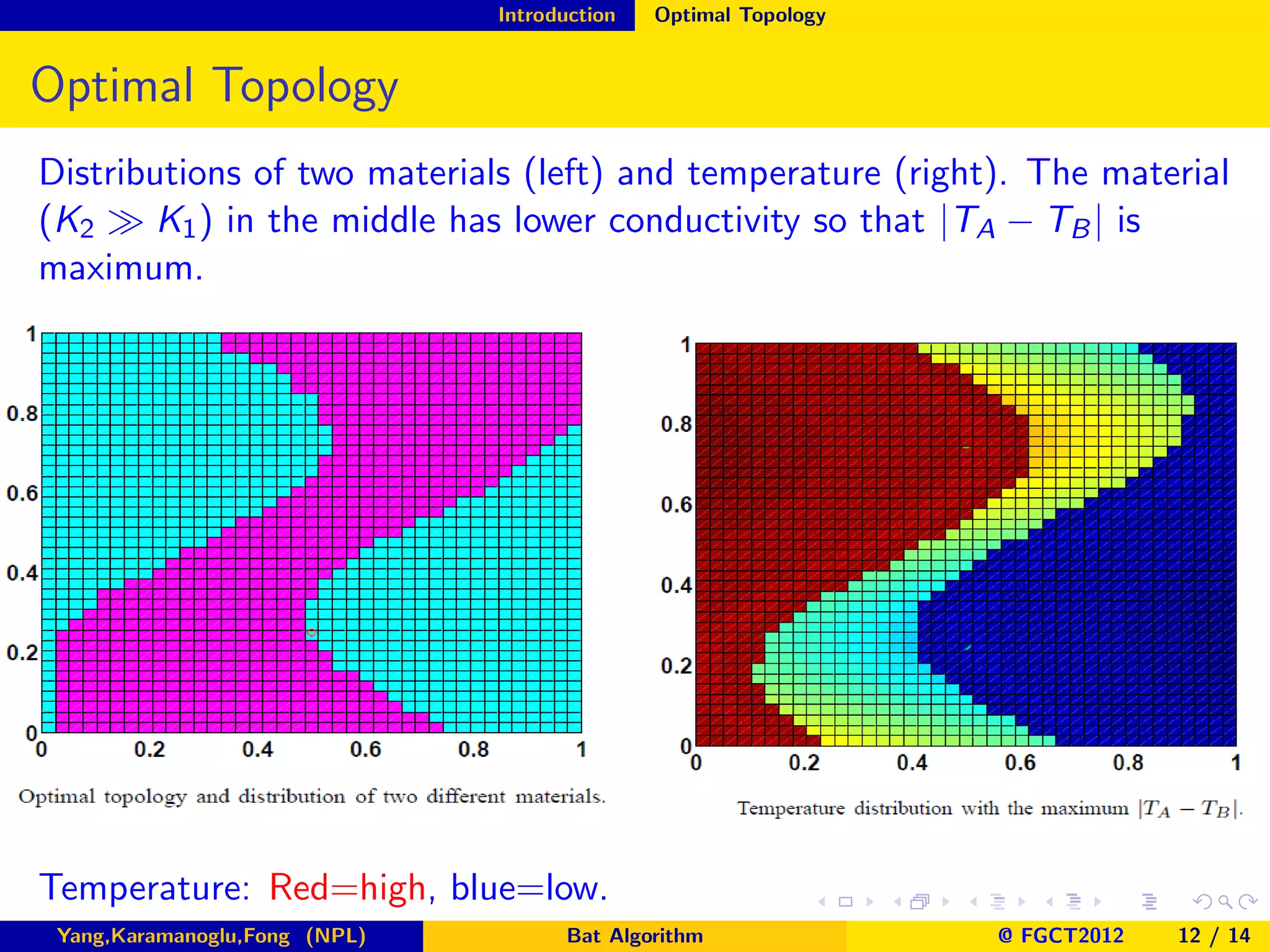 Introduction Optimal Topology

Optimal Topology

Distributions of two materials (left) and temperature (right). The material ($K_2 \gg K_1$) in the middle has lower conductivity so that $|T_A - T_B|$ is maximum.

1
0.8
0.6
0.4
0.2
0
0 0.2 0.4 0.6 0.8 1

Optimal topology and distribution of two different materials.

1
0.8
0.6
0.4
0.2
0
0 0.2 0.4 0.6 0.8 1

Temperature distribution with the maximum $|T_A - T_B|$.

Temperature: Red=high, blue=low.

Yang,Karamanoglu,Fong (NPL) Bat Algorithm © FGCT2012 12 / 14